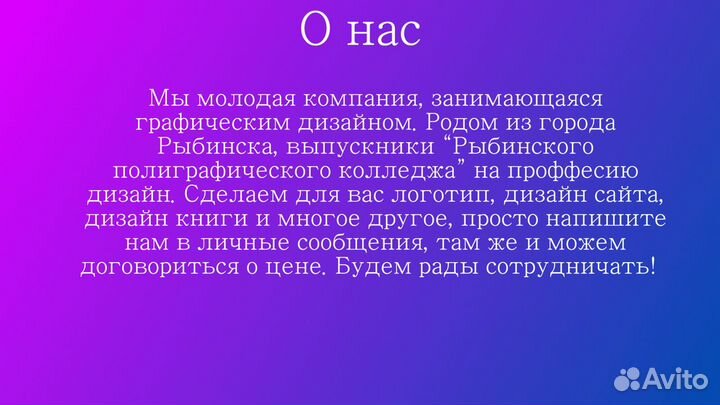 О нас

Мы молодая компания, занимающаяся графическим дизайном. Родом из города Рыбинска, выпускники “Рыбинского полиграфического колледжа” на проффесию дизайн. Сделаем для вас логотип, дизайн сайта, дизайн книги и многое другое, просто напишите нам в личные сообщения, там же и можем договориться о цене. Будем рады сотрудничать!

Avito